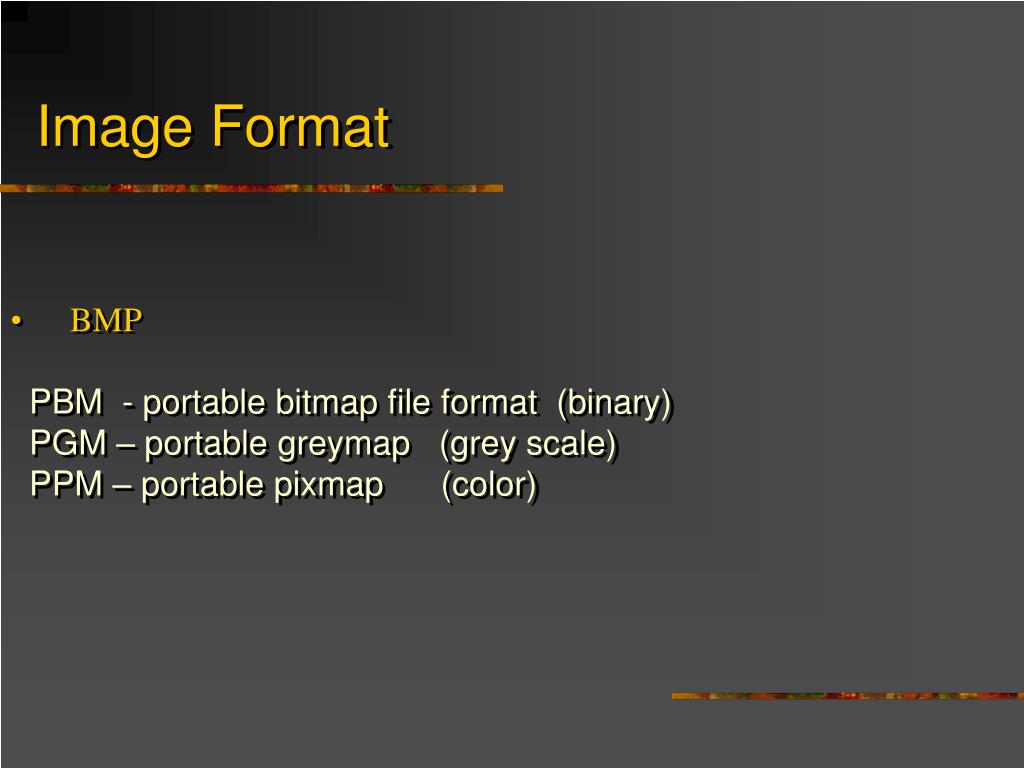 Image Format

• BMP

PBM - portable bitmap file format (binary)
PGM – portable greymap (grey scale)
PPM – portable pixmap (color)